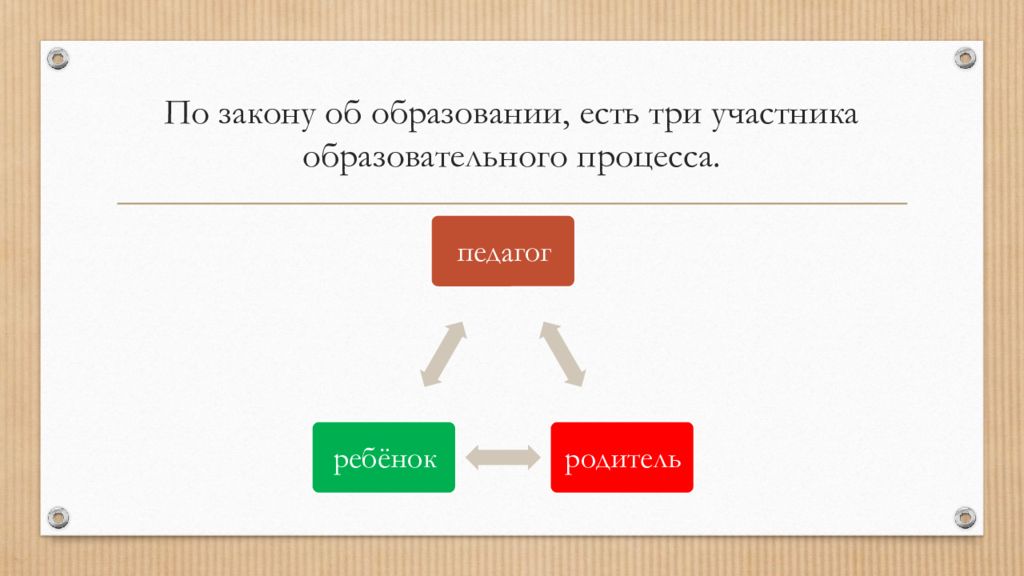 По закону об образовании, есть три участника образовательного процесса.

педагог

ребёнок

родитель